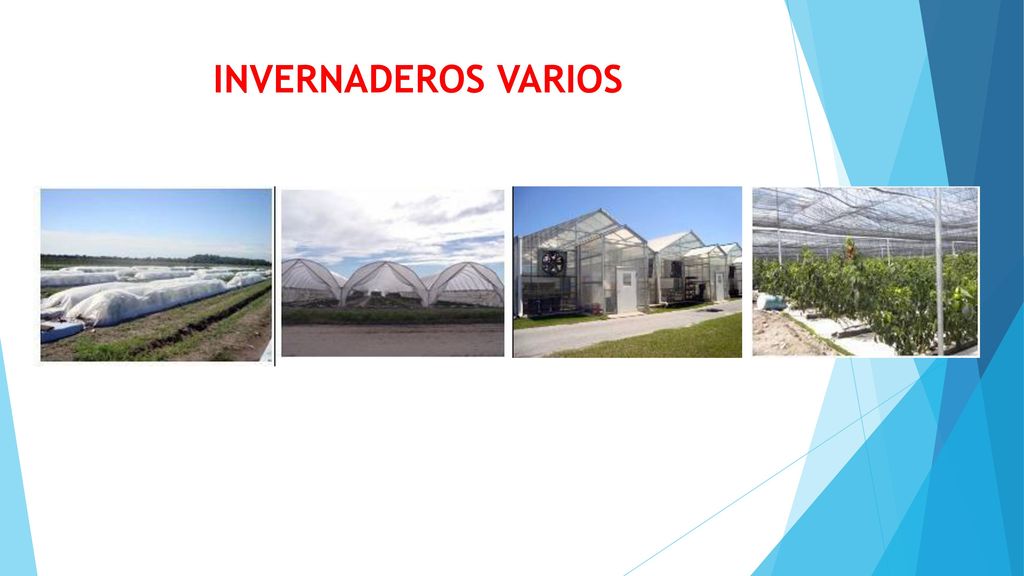 INVERNADEROS VARIOS